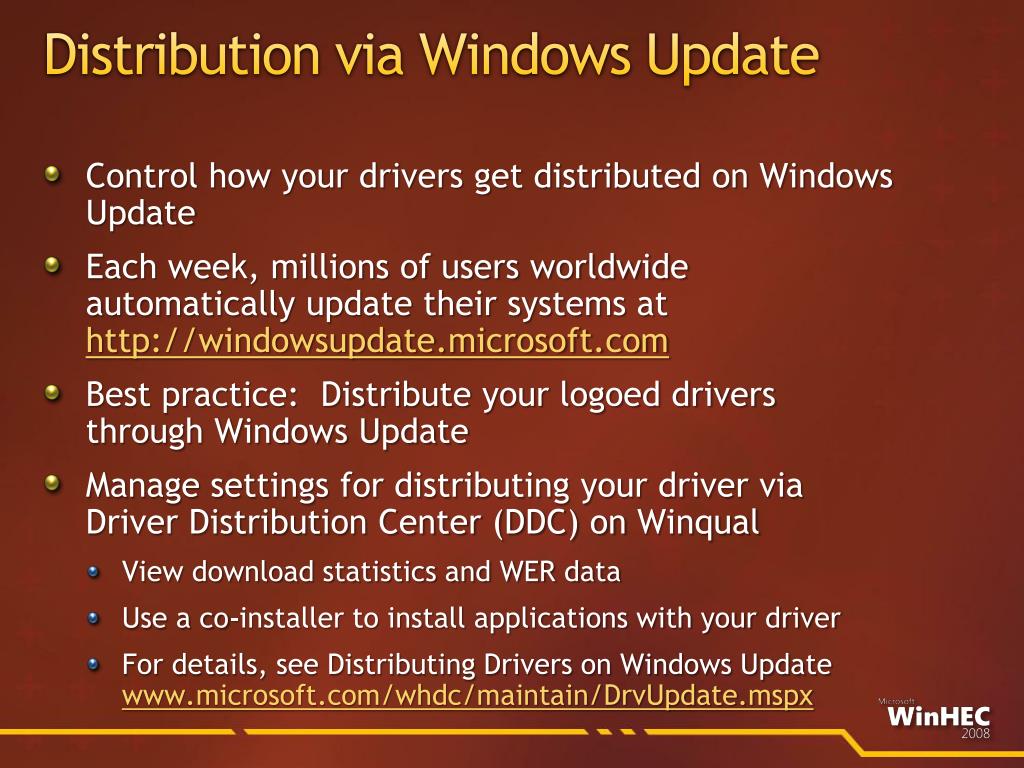 Distribution via Windows Update

Control how your drivers get distributed on Windows Update

Each week, millions of users worldwide automatically update their systems at http://windowsupdate.microsoft.com

Best practice: Distribute your logoed drivers through Windows Update

Manage settings for distributing your driver via Driver Distribution Center (DDC) on Winqual

View download statistics and WER data

Use a co-installer to install applications with your driver

For details, see Distributing Drivers on Windows Update www.microsoft.com/whdc/maintain/DrvUpdate.mspx

Microsoft WinHEC 2008